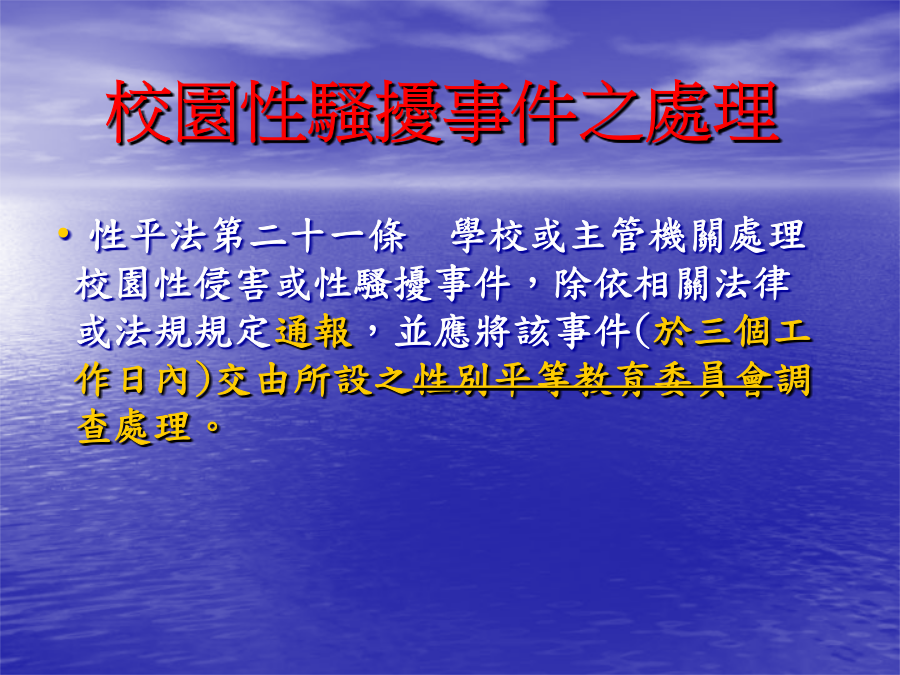 校園性騷擾事件之處理

• 性平法第二十一條　學校或主管機關處理校園性侵害或性騷擾事件，除依相關法律或法規規定通報，並應將該事件(於三個工作日內)交由所設之性別平等教育委員會調查處理。